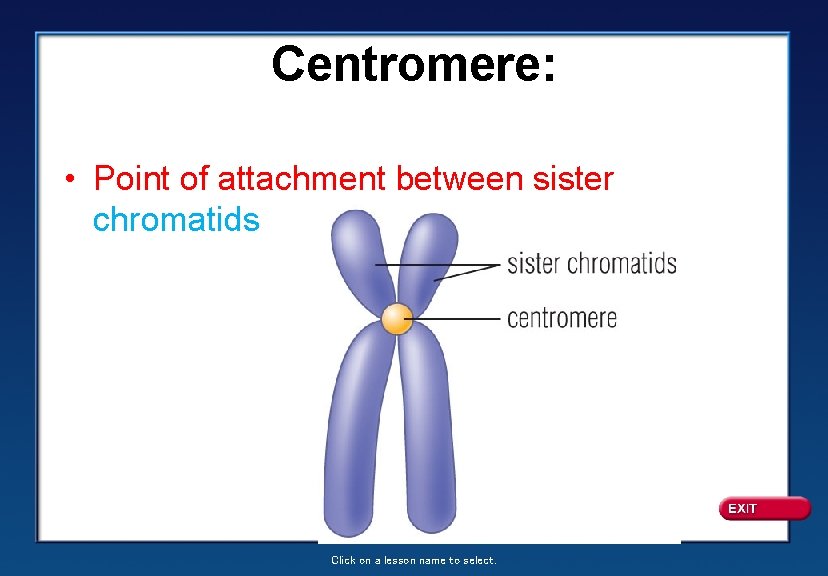 Centromere:

• Point of attachment between sister chromatids

sister chromatids

centromere

EXIT

Click on a lesson name to select.